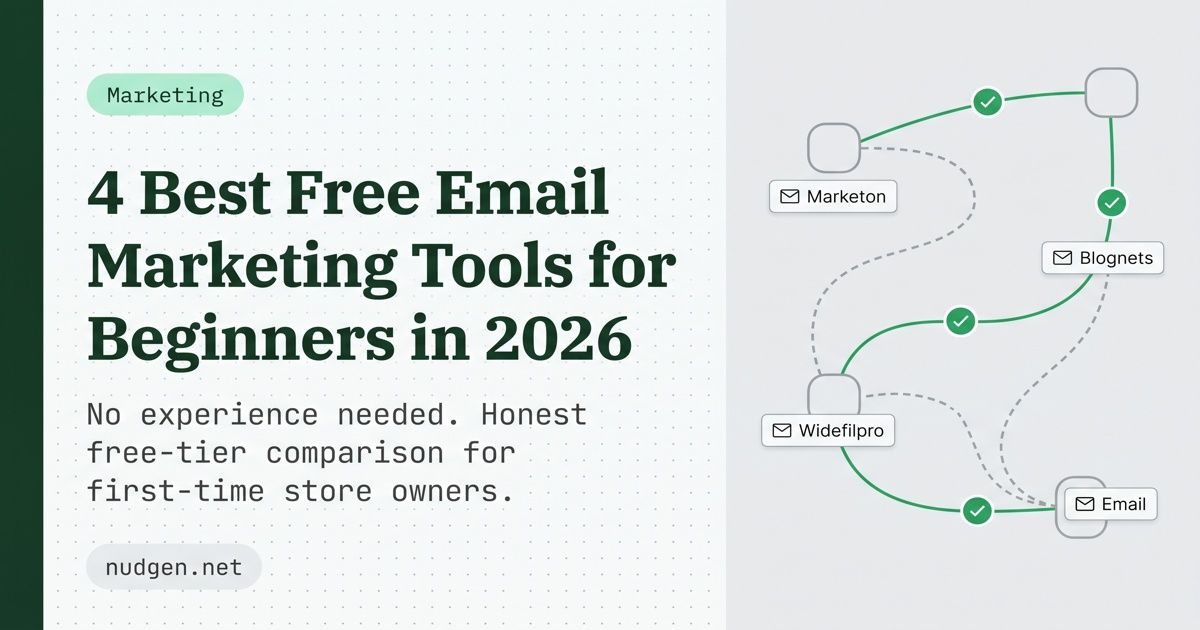 Marketing

4 Best Free Email Marketing Tools for Beginners in 2026

No experience needed. Honest free-tier comparison for first-time store owners.

nudgen.net

Marketon

Blognets

Widefilpro

Email